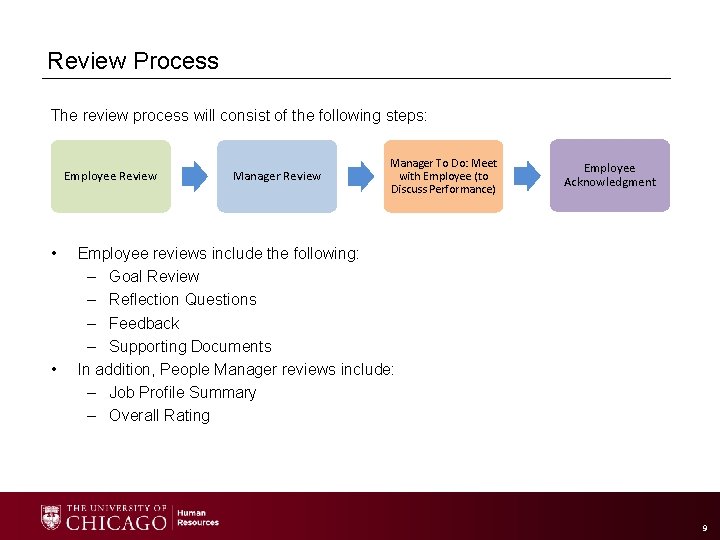 Review Process

The review process will consist of the following steps:

Employee Review

Manager Review

Manager To Do: Meet with Employee (to Discuss Performance)

Employee Acknowledgment

• Employee reviews include the following:
– Goal Review
– Reflection Questions
– Feedback
– Supporting Documents
• In addition, People Manager reviews include:
– Job Profile Summary
– Overall Rating

THE UNIVERSITY OF CHICAGO Human Resources

9